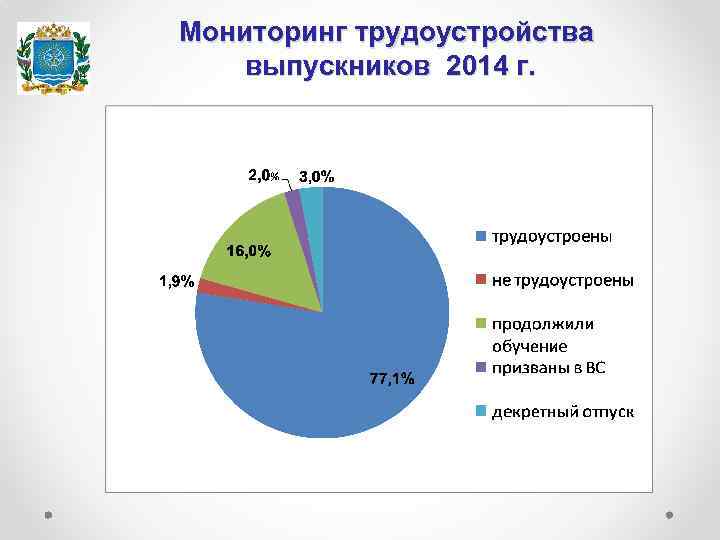 Мониторинг трудоустройства выпускников 2014 г.

2,0% 3,0%

16,0%

1,9%

77,1%

трудоустроены

не трудоустроены

продолжили обучение

призваны в ВС

декретный отпуск